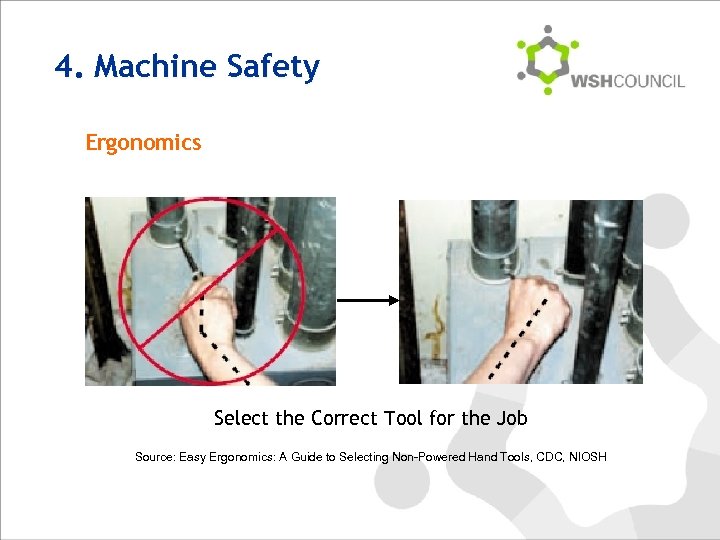 4. Machine Safety

WSHCOUNCIL

Ergonomics

Select the Correct Tool for the Job

Source: Easy Ergonomics: A Guide to Selecting Non-Powered Hand Tools, CDC, NIOSH